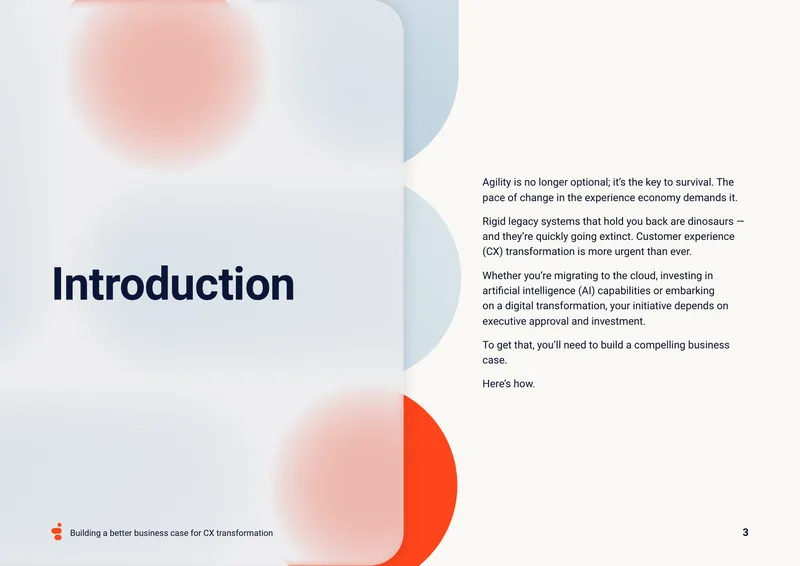 Introduction

Agility is no longer optional; it's the key to survival. The pace of change in the experience economy demands it.

Rigid legacy systems that hold you back are dinosaurs — and they're quickly going extinct. Customer experience (CX) transformation is more urgent than ever.

Whether you're migrating to the cloud, investing in artificial intelligence (AI) capabilities or embarking on a digital transformation, your initiative depends on executive approval and investment.

To get that, you'll need to build a compelling business case.

Here's how.

Building a better business case for CX transformation

3